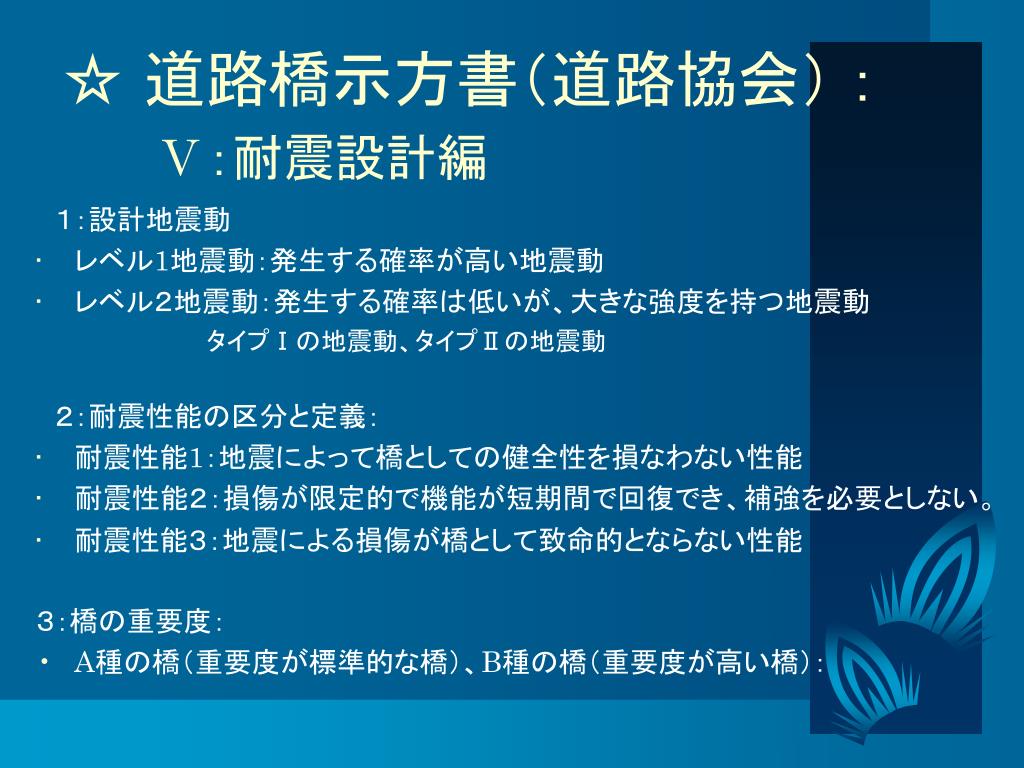 ☆ 道路橋示方書（道路協会）：
Ｖ：耐震設計編

１：設計地震動
・ レベル1地震動：発生する確率が高い地震動
・ レベル２地震動：発生する確率は低いが、大きな強度を持つ地震動
タイプⅠの地震動、タイプⅡの地震動

２：耐震性能の区分と定義：
・ 耐震性能1：地震によって橋としての健全性を損なわない性能
・ 耐震性能２：損傷が限定的で機能が短期間で回復でき、補強を必要としない。
・ 耐震性能３：地震による損傷が橋として致命的とならない性能

３：橋の重要度：
・ A種の橋（重要度が標準的な橋）、B種の橋（重要度が高い橋）：